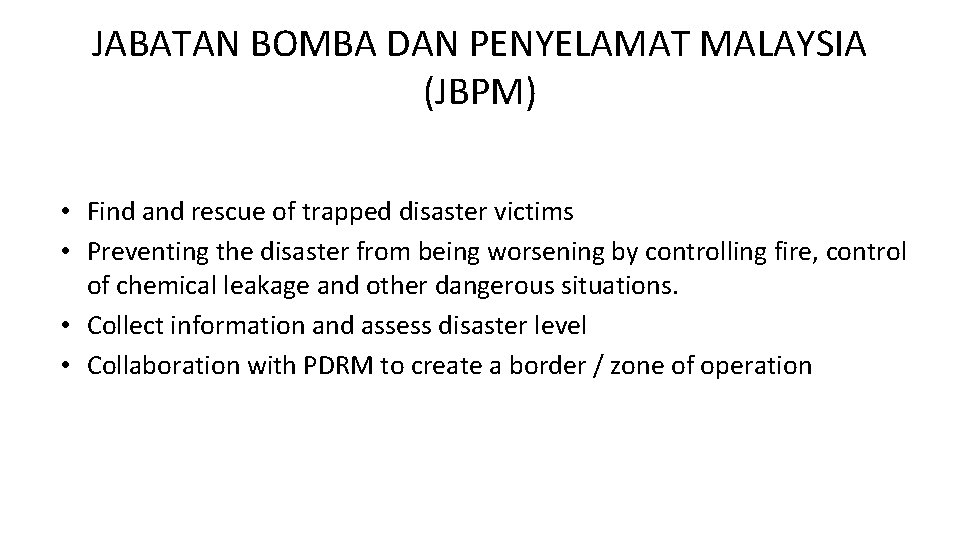 JABATAN BOMBA DAN PENYELAMAT MALAYSIA (JBPM)

• Find and rescue of trapped disaster victims
• Preventing the disaster from being worsening by controlling fire, control of chemical leakage and other dangerous situations.
• Collect information and assess disaster level
• Collaboration with PDRM to create a border / zone of operation